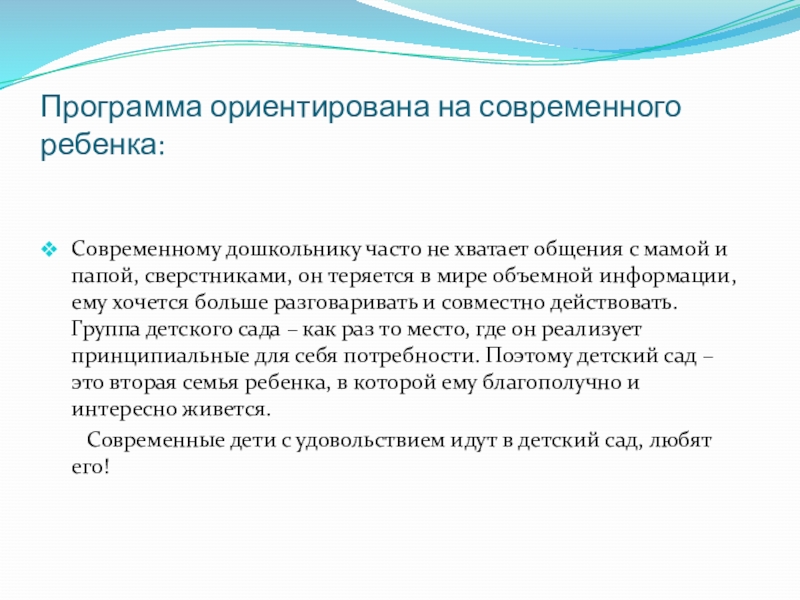 Программа ориентирована на современного ребенка:

Современному дошкольнику часто не хватает общения с мамой и папой, сверстниками, он теряется в мире объемной информации, ему хочется больше разговаривать и совместно действовать. Группа детского сада – как раз то место, где он реализует принципиальные для себя потребности. Поэтому детский сад – это вторая семья ребенка, в которой ему благополучно и интересно живется.

Современные дети с удовольствием идут в детский сад, любят его!